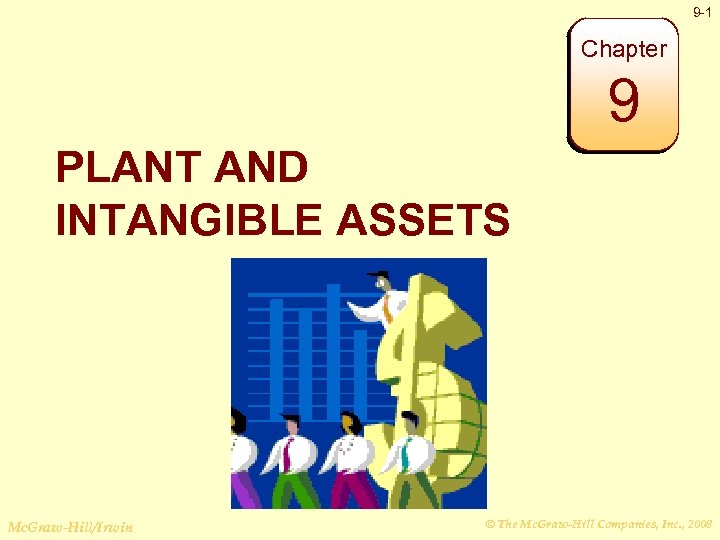 9-1

Chapter
9

PLANT AND INTANGIBLE ASSETS

McGraw-Hill/Irwin

© The McGraw-Hill Companies, Inc., 2008